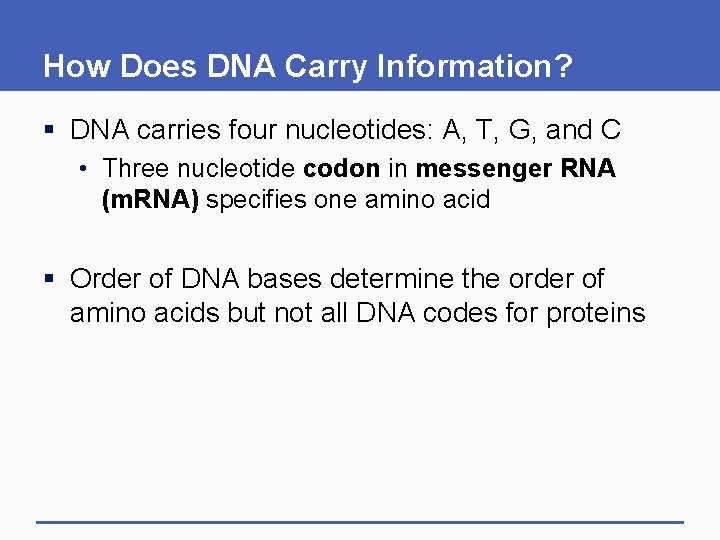 How Does DNA Carry Information?

▪ DNA carries four nucleotides: A, T, G, and C

• Three nucleotide codon in messenger RNA (mRNA) specifies one amino acid

▪ Order of DNA bases determine the order of amino acids but not all DNA codes for proteins